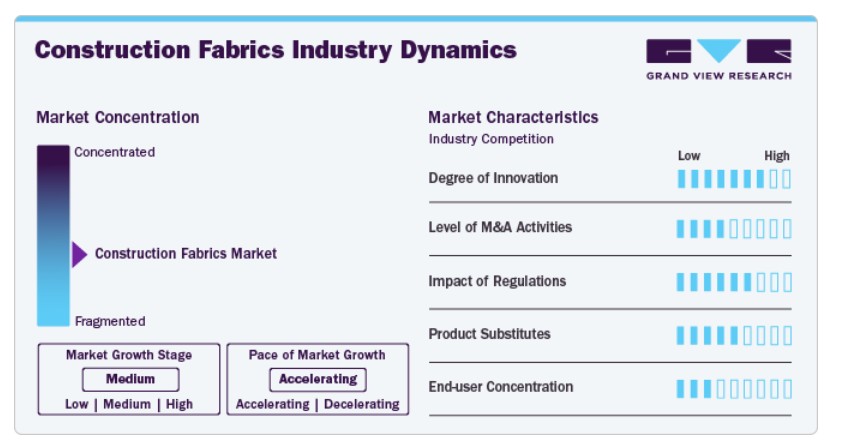 Construction Fabrics Industry Dynamics

GRAND VIEW RESEARCH

Market Concentration

Concentrated

Construction Fabrics Market

Fragmented

Market Growth Stage
Medium
Low | Medium | High

Pace of Market Growth
Accelerating
Accelerating | Decelerating

Market Characteristics
Industry Competition

Low High

Degree of Innovation

Level of M&A Activities

Impact of Regulations

Product Substitutes

End-user Concentration